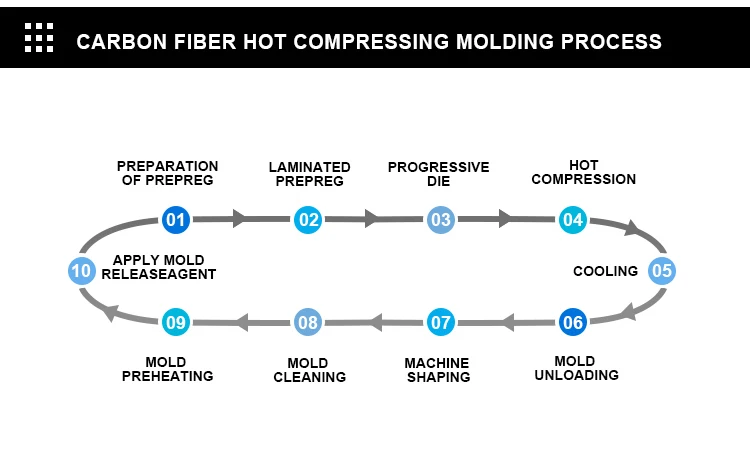 CARBON FIBER HOT COMPRESSING MOLDING PROCESS

PREPARATION OF PREPREG

01

LAMINATED PREPREG

02

PROGRESSIVE DIE

03

HOT COMPRESSION

04

COOLING

05

06

MOLD UNLOADING

07

MACHINE SHAPING

08

MOLD CLEANING

09

MOLD PREHEATING

10

APPLY MOLD RELEASEAGENT